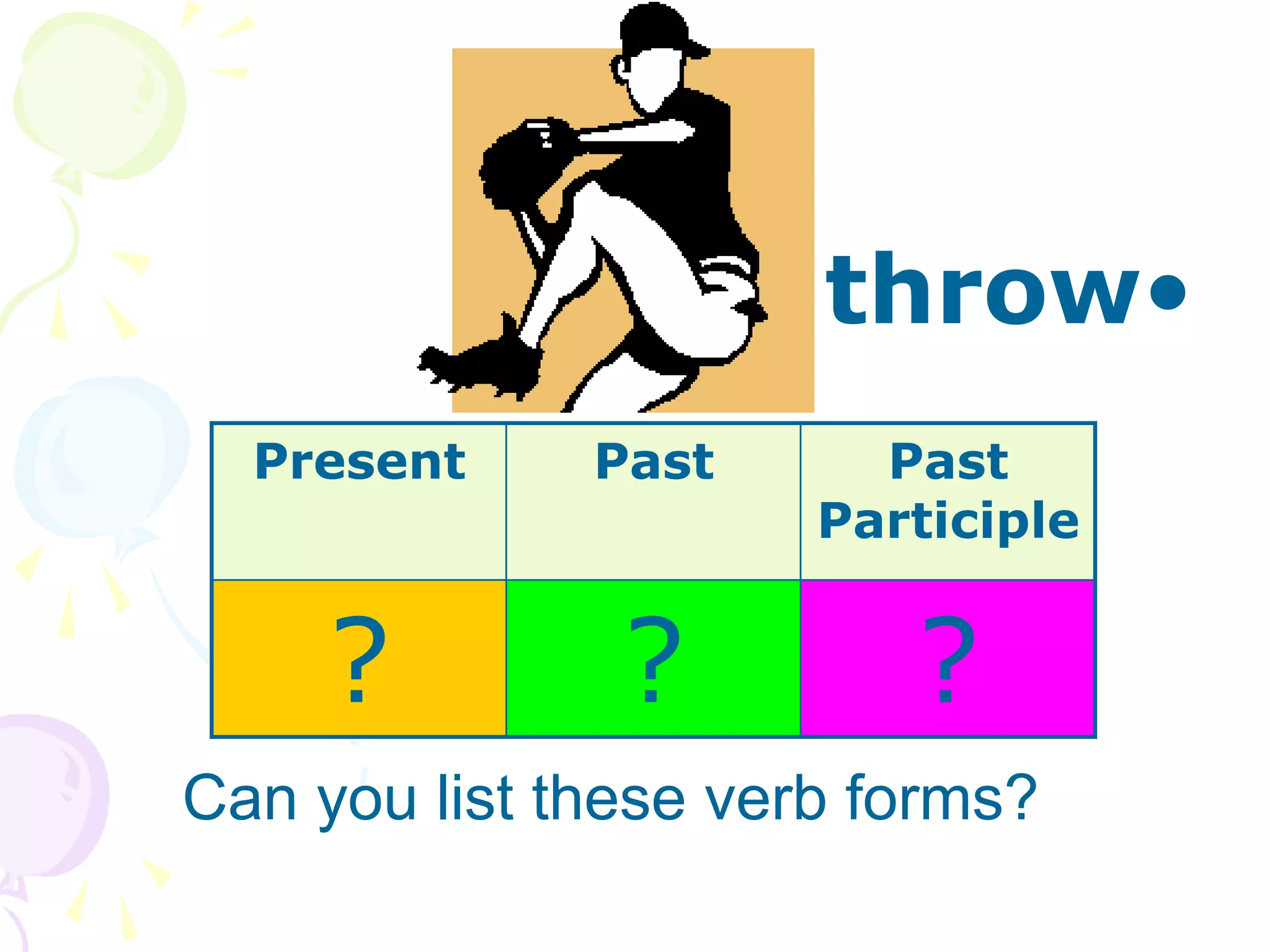 throw•

| Present | Past | Past Participle |
|---|---|---|
| ? | ? | ? |

Can you list these verb forms?